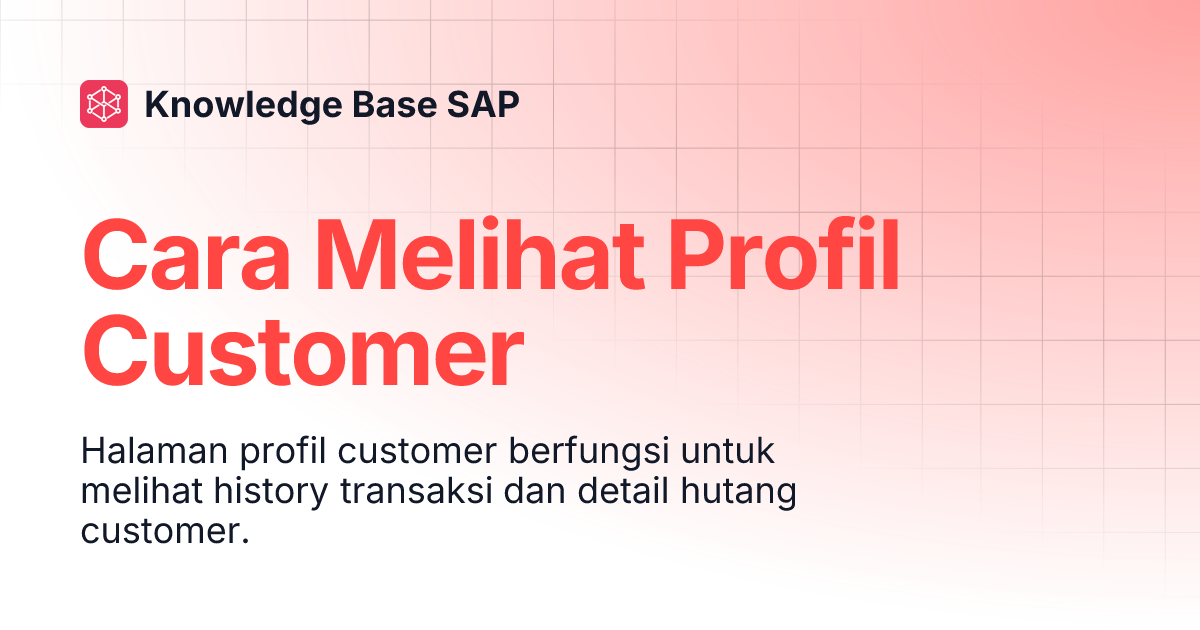 Knowledge Base SAP

Cara Melihat Profil Customer

Halaman profil customer berfungsi untuk melihat history transaksi dan detail hutang customer.